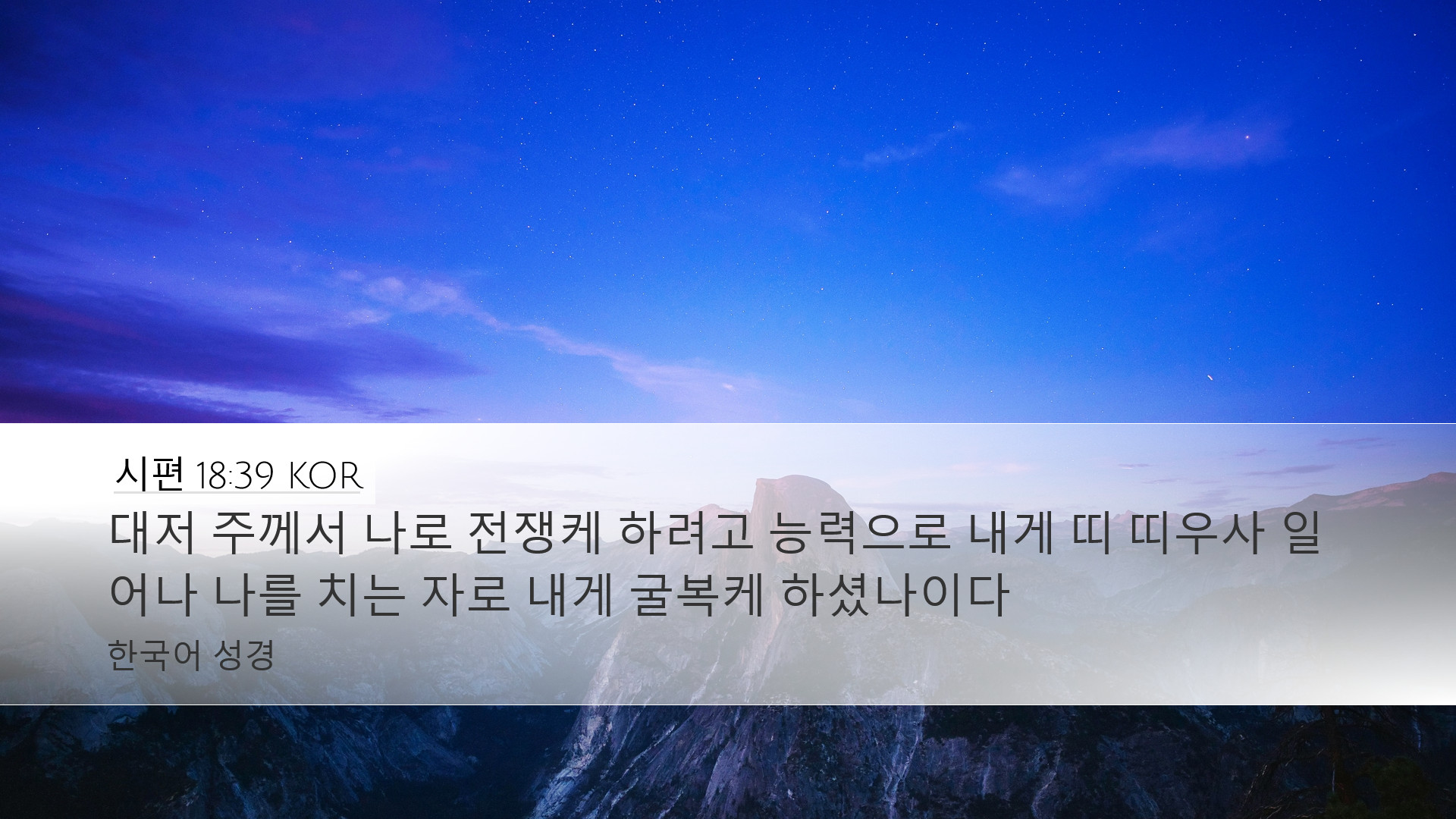 시편 18:39 KOR

대저 주께서 나로 전쟁케 하려고 능력으로 내게 띠 띠우사 일어나 나를 치는 자로 내게 굴복케 하셨나이다

한국어 성경